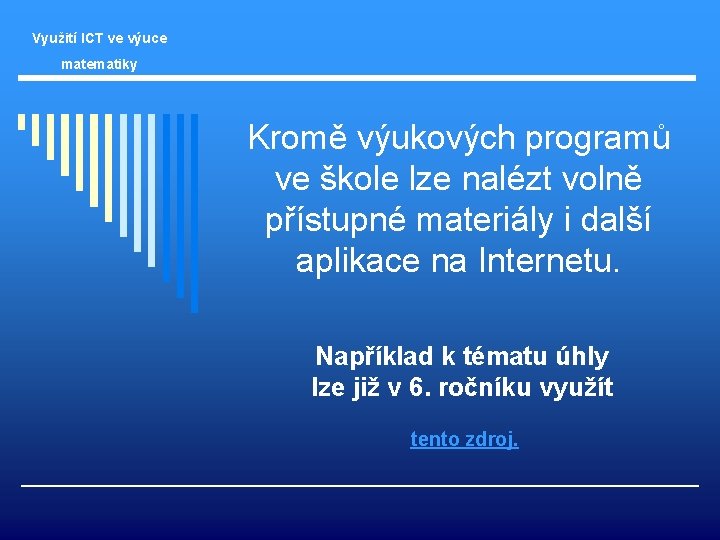 Využití ICT ve výuce matematiky

Kromě výukových programů ve škole lze nalézt volně přístupné materiály i další aplikace na Internetu.

Například k tématu úhly lze již v 6. ročníku využít

tento zdroj.